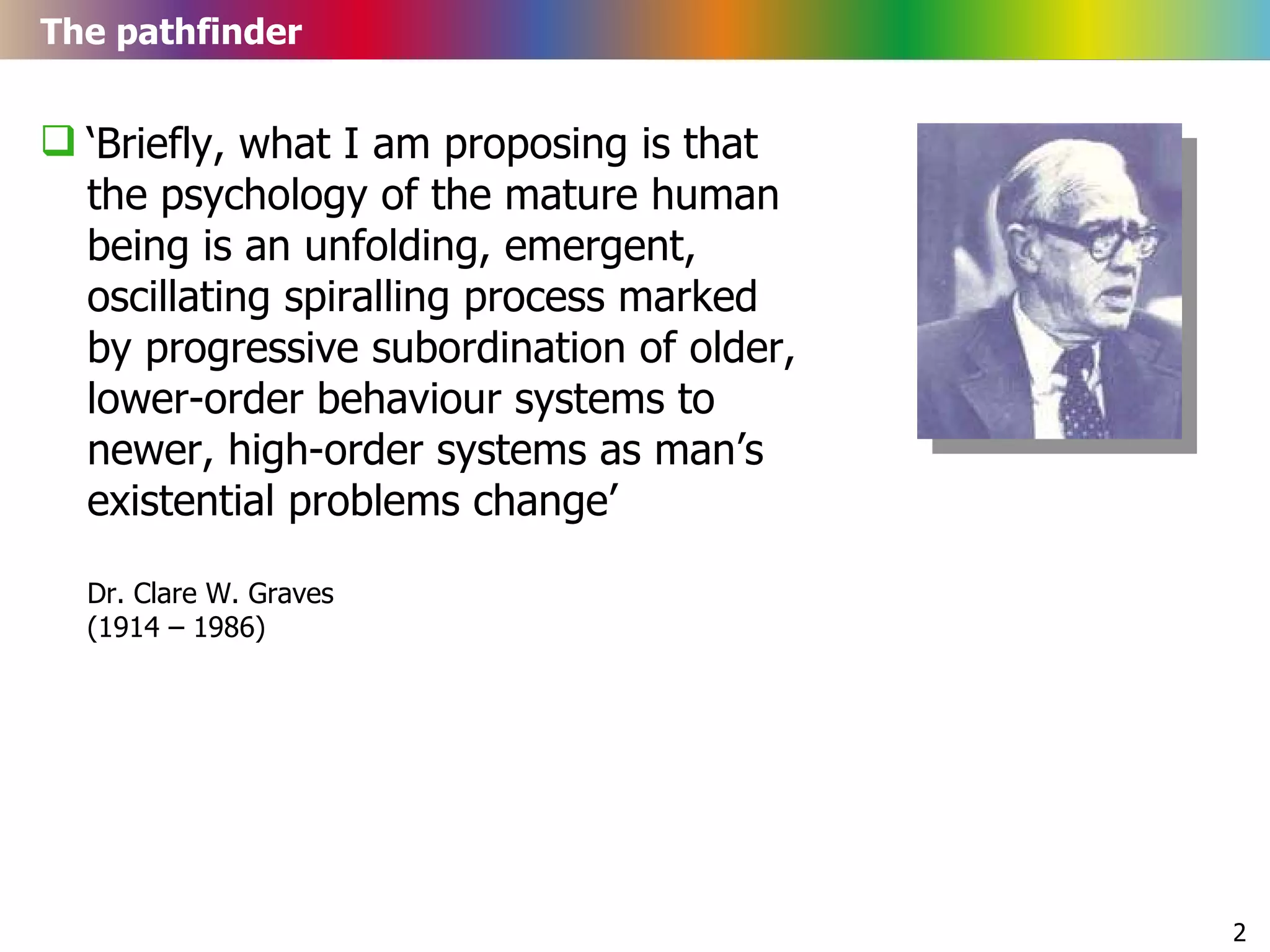 The pathfinder

‘Briefly, what I am proposing is that the psychology of the mature human being is an unfolding, emergent, oscillating spiralling process marked by progressive subordination of older, lower-order behaviour systems to newer, high-order systems as man’s existential problems change’

Dr. Clare W. Graves
(1914 – 1986)

2